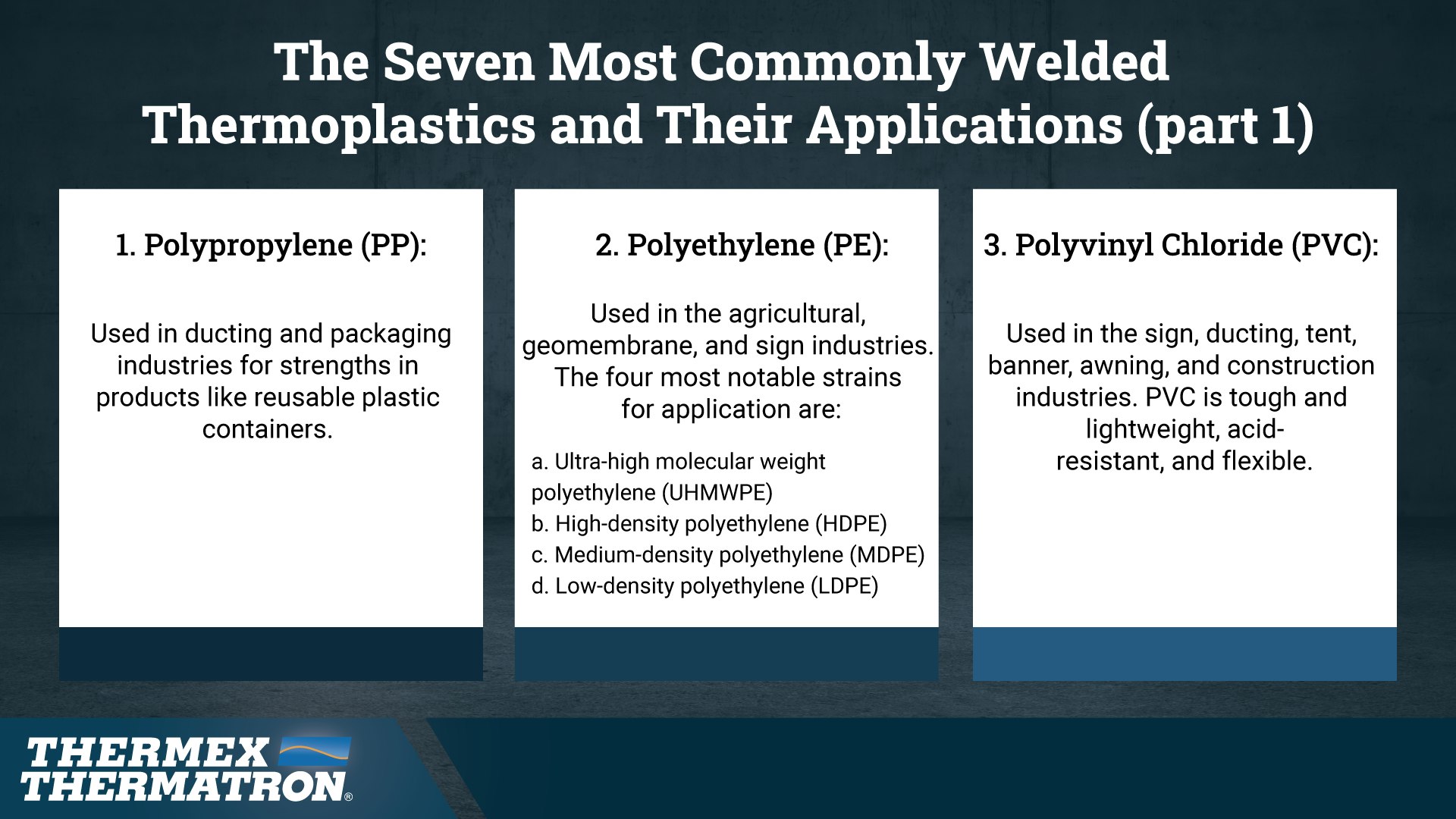 The Seven Most Commonly Welded Thermoplastics and Their Applications (part 1)

1. Polypropylene (PP):

Used in ducting and packaging industries for strengths in products like reusable plastic containers.

2. Polyethylene (PE):

Used in the agricultural, geomembrane, and sign industries. The four most notable strains for application are:

a. Ultra-high molecular weight polyethylene (UHMWPE)
b. High-density polyethylene (HDPE)
c. Medium-density polyethylene (MDPE)
d. Low-density polyethylene (LDPE)

3. Polyvinyl Chloride (PVC):

Used in the sign, ducting, tent, banner, awning, and construction industries. PVC is tough and lightweight, acid-resistant, and flexible.

THERMEX THERMATRON®